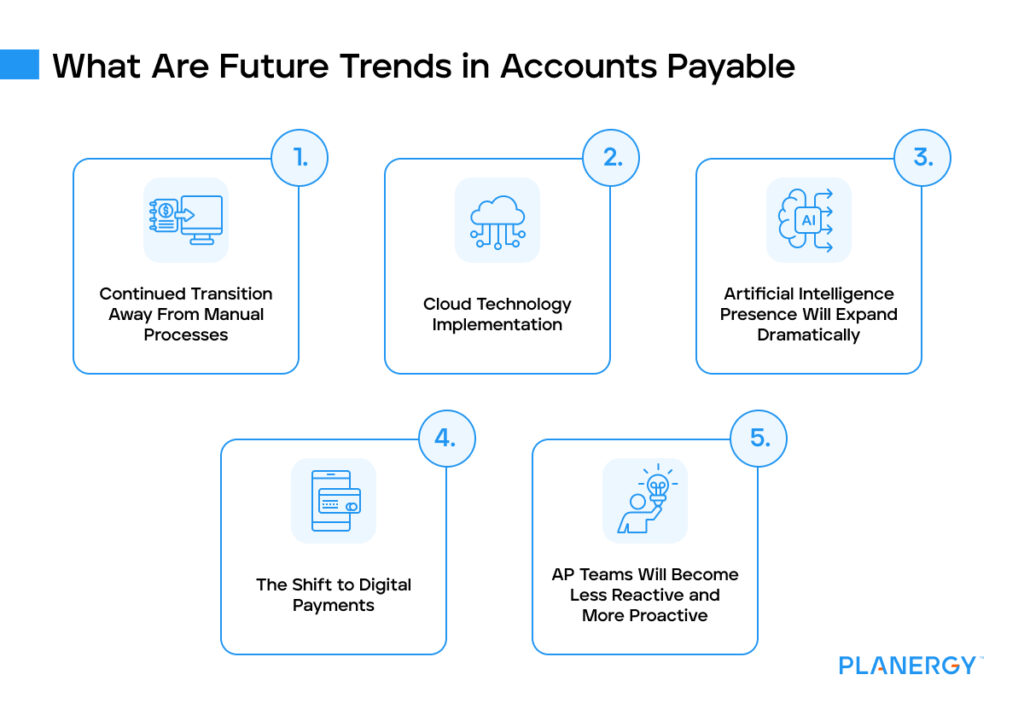 What Are Future Trends in Accounts Payable

1.

Continued Transition Away From Manual Processes

2.

Cloud Technology Implementation

3.

AI

Artificial Intelligence Presence Will Expand Dramatically

4.

The Shift to Digital Payments

5.

AP Teams Will Become Less Reactive and More Proactive

PLANERGY™